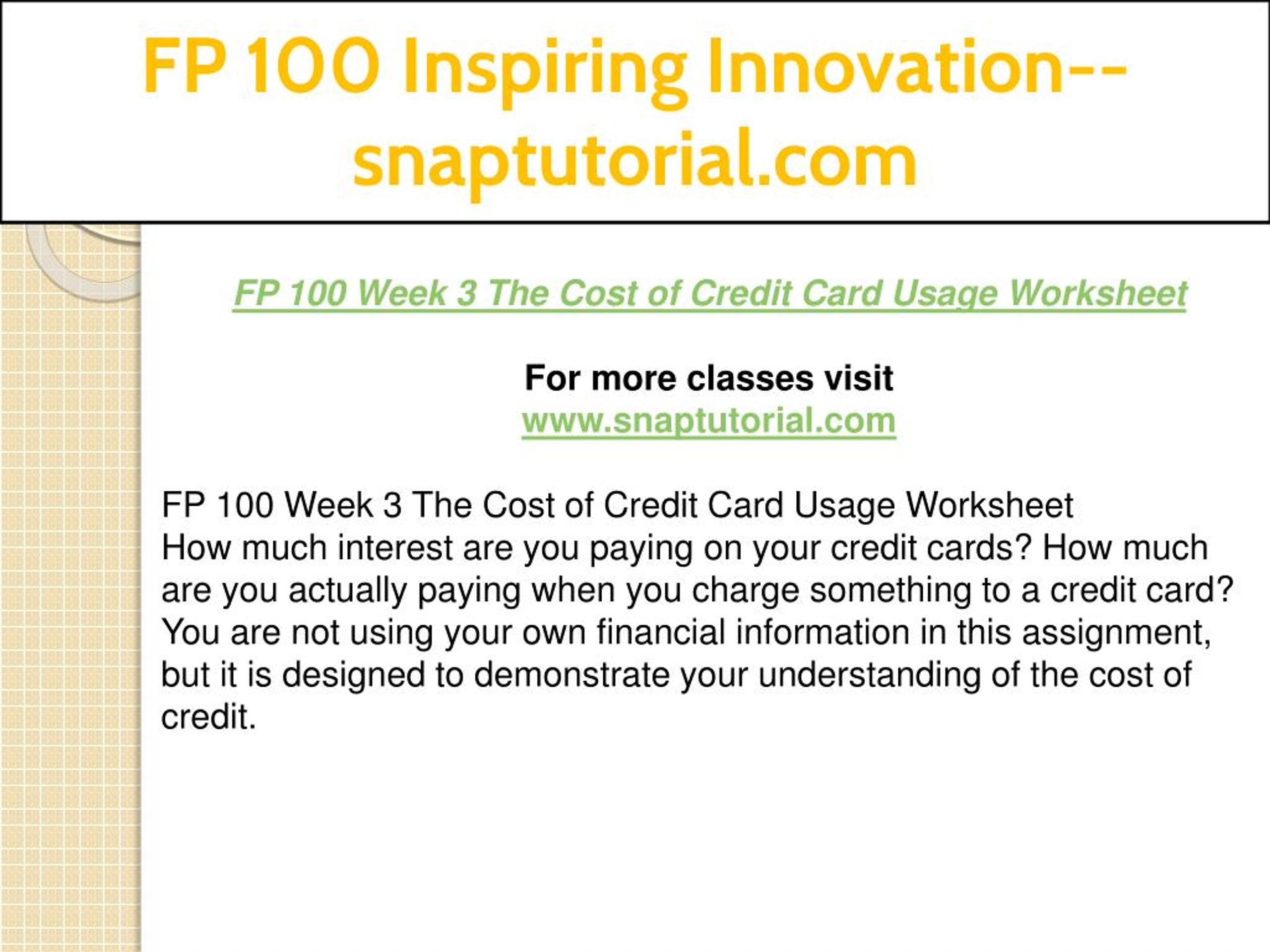 FP 100 Inspiring Innovation--snaptutorial.com

FP 100 Week 3 The Cost of Credit Card Usage Worksheet

For more classes visit
www.snaptutorial.com

FP 100 Week 3 The Cost of Credit Card Usage Worksheet
How much interest are you paying on your credit cards? How much are you actually paying when you charge something to a credit card? You are not using your own financial information in this assignment, but it is designed to demonstrate your understanding of the cost of credit.